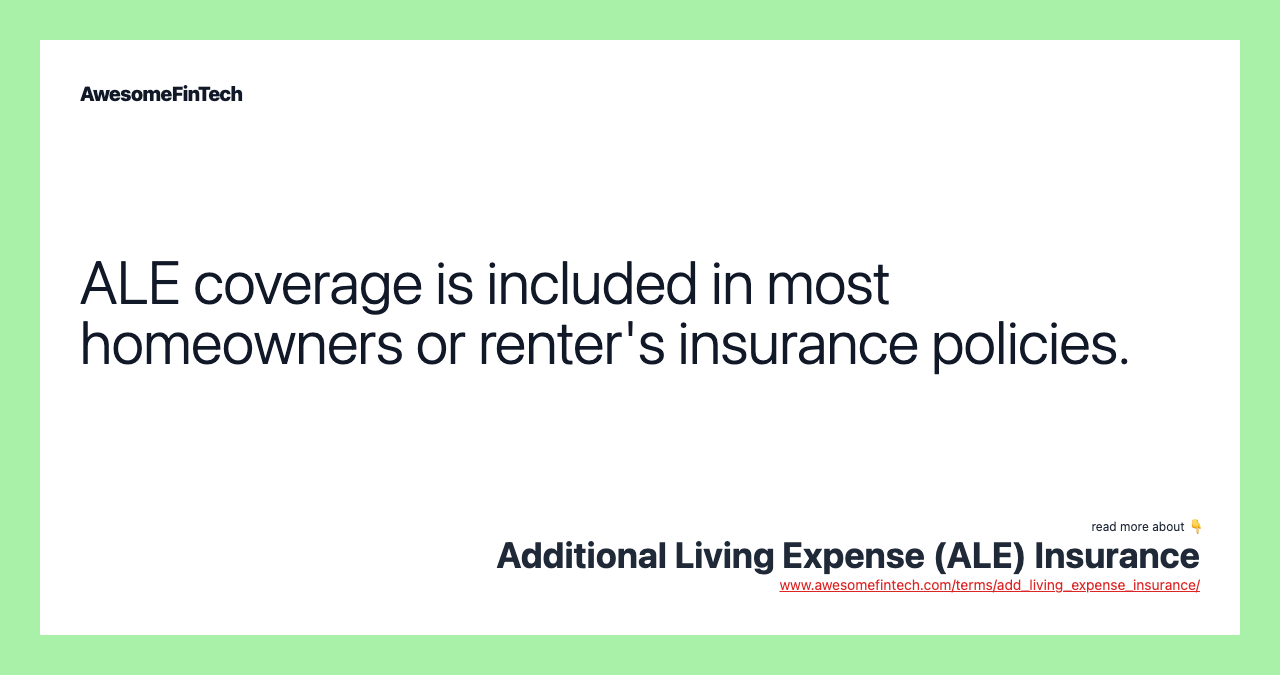 AwesomeFinTech

ALE coverage is included in most homeowners or renter's insurance policies.

read more about 👇
Additional Living Expense (ALE) Insurance
www.awesomefintech.com/terms/add_living_expense_insurance/